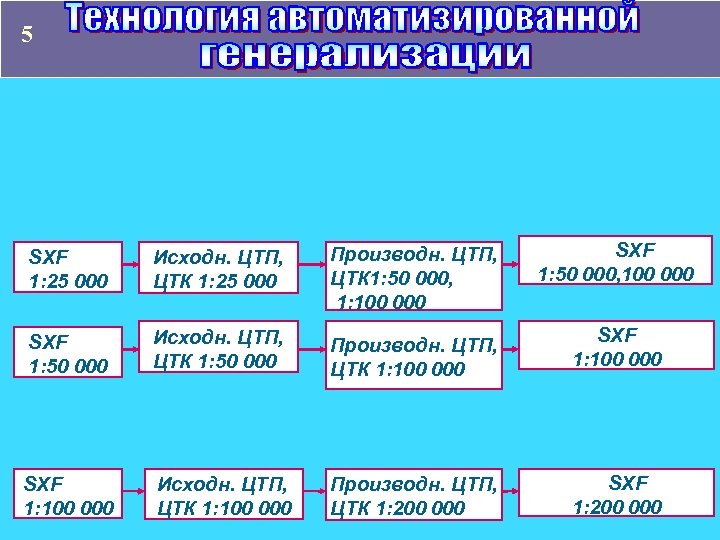 5

Технология автоматизированной генерализации

SXF
1:25 000

Исходн. ЦТП,
ЦТК 1:25 000

Производн. ЦТП,
ЦТК1:50 000,
1:100 000

SXF
1:50 000,100 000

SXF
1:50 000

Исходн. ЦТП,
ЦТК 1:50 000

Производн. ЦТП,
ЦТК 1:100 000

SXF
1:100 000

SXF
1:100 000

Исходн. ЦТП,
ЦТК 1:100 000

Производн. ЦТП,
ЦТК 1:200 000

SXF
1:200 000